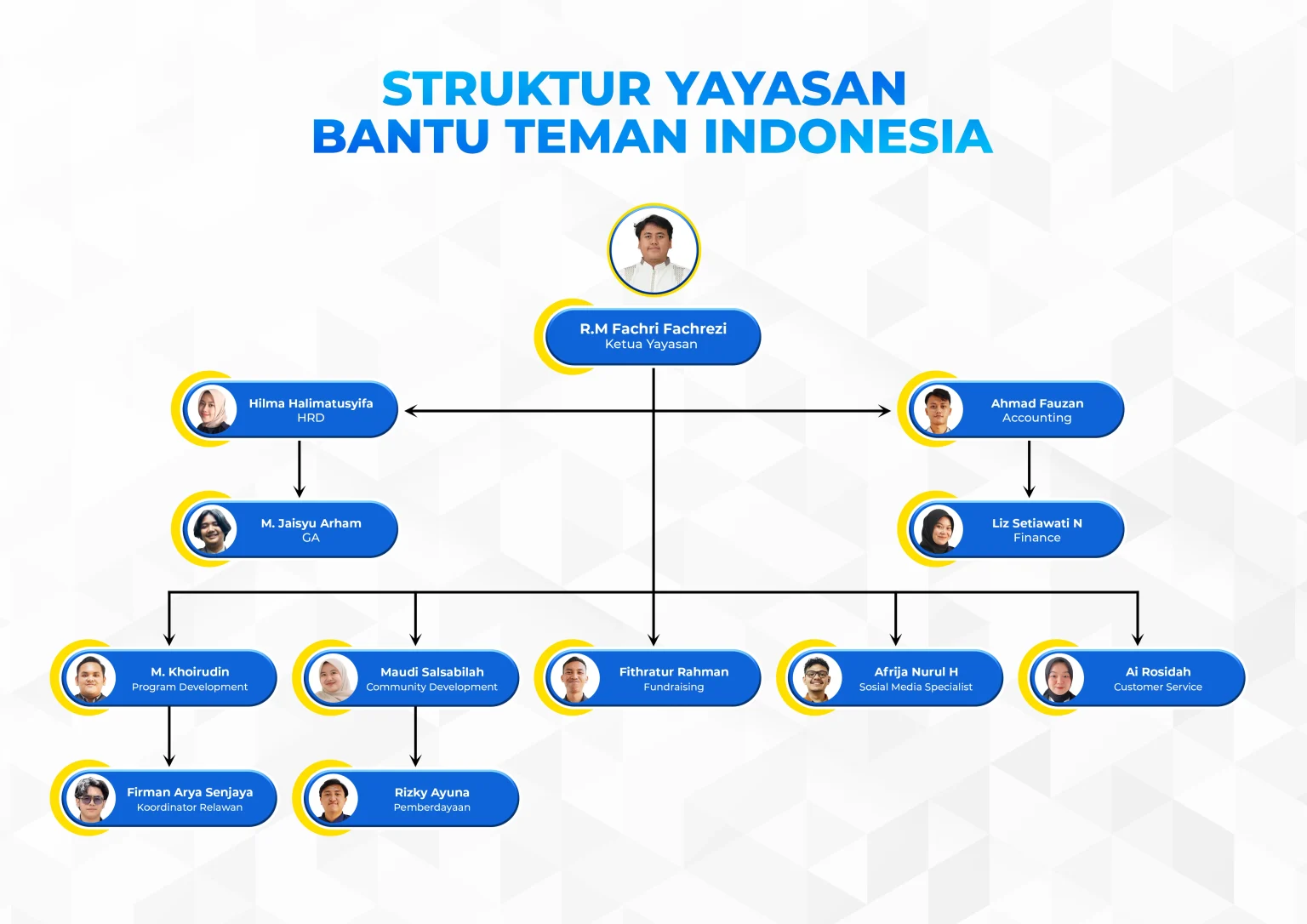 STRUKTUR YAYASAN
BANTU TEMAN INDONESIA

R.M Fachri Fachrezi
Ketua Yayasan

Hilma Halimatusyifa
HRD

Ahmad Fauzan
Accounting

M. Jaisyu Arham
GA

Liz Setiawati N
Finance

M. Khoirudin
Program Development

Maudi Salsabilah
Community Development

Fithratur Rahman
Fundraising

Afrija Nurul H
Sosial Media Specialist

Ai Rosidah
Customer Service

Firman Arya Senjaya
Koordinator Relawan

Rizky Ayuna
Pemberdayaan